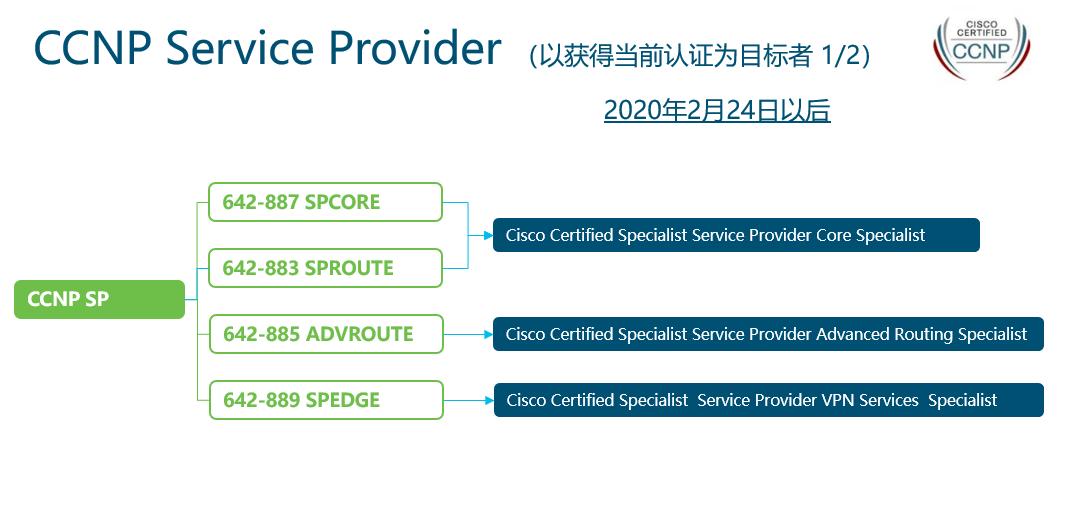 CCNP Service Provider (以获得当前认证为目标者 1/2)

CISCO CERTIFIED CCNP

2020年2月24日以后

CCNP SP

642-887 SPCORE

642-883 SPROUTE

642-885 ADVROUTE

642-889 SPEDGE

Cisco Certified Specialist Service Provider Core Specialist

Cisco Certified Specialist Service Provider Advanced Routing Specialist

Cisco Certified Specialist Service Provider VPN Services Specialist